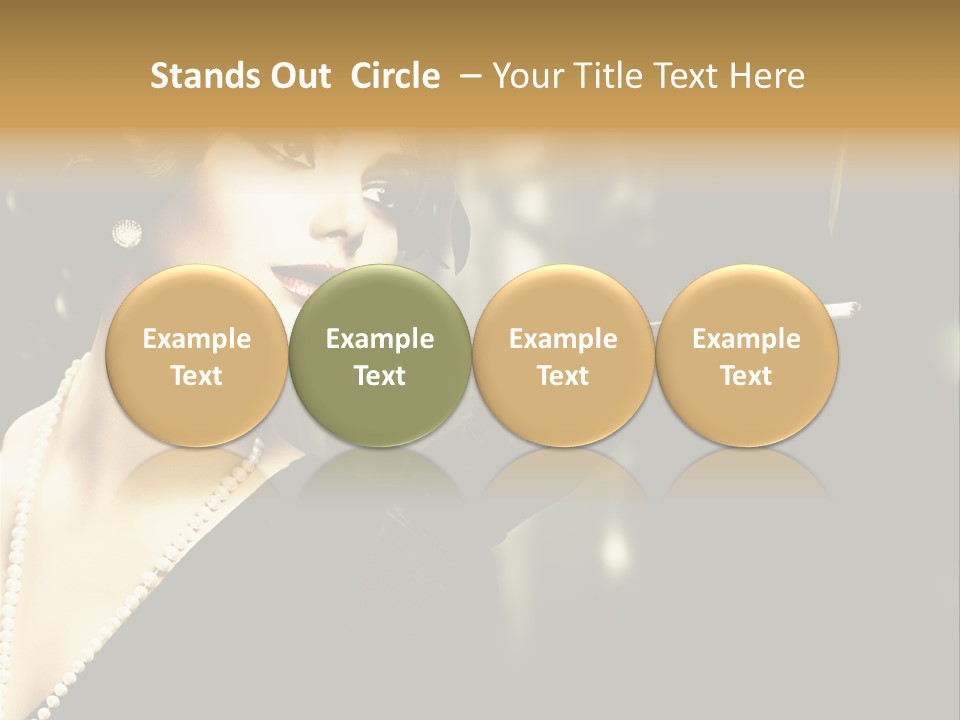 Stands Out Circle – Your Title Text Here

Example Text

Example Text

Example Text

Example Text